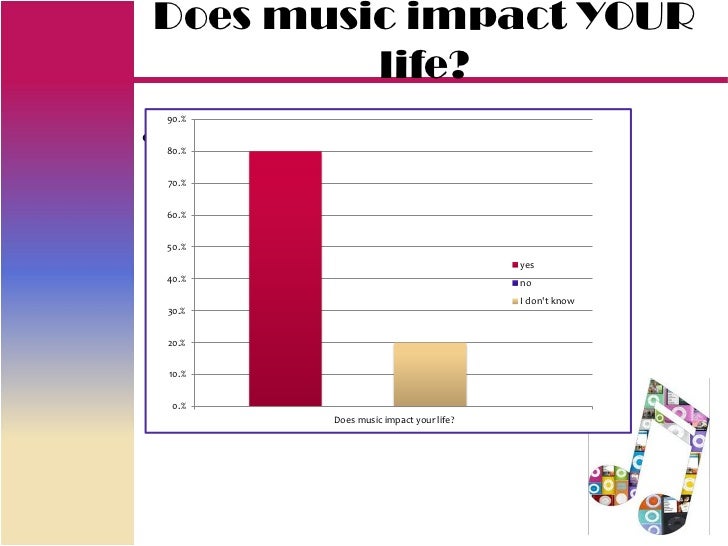 Does music impact YOUR life?

90.%
80.%
70.%
60.%
50.%
40.%
30.%
20.%
10.%
0.%

yes
no
I don't know

Does music impact your life?